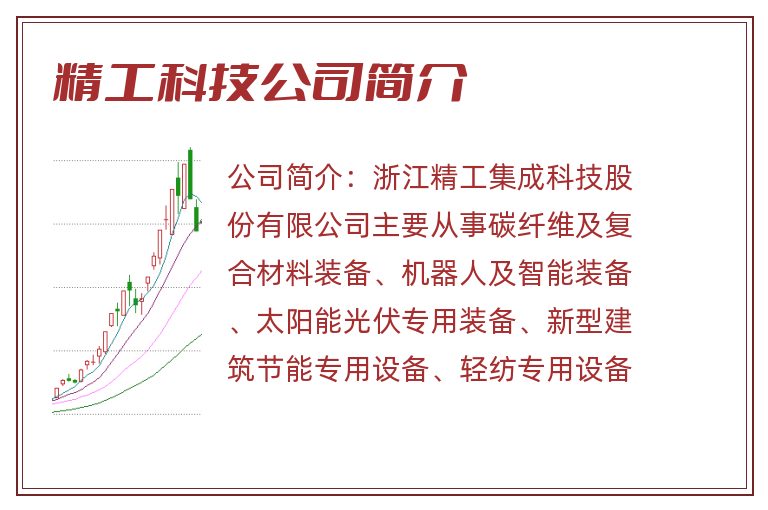 精工科技公司简介

公司简介：浙江精工集成科技股份有限公司主要从事碳纤维及复合材料装备、机器人及智能装备、太阳能光伏专用装备、新型建筑节能专用设备、轻纺专用设备